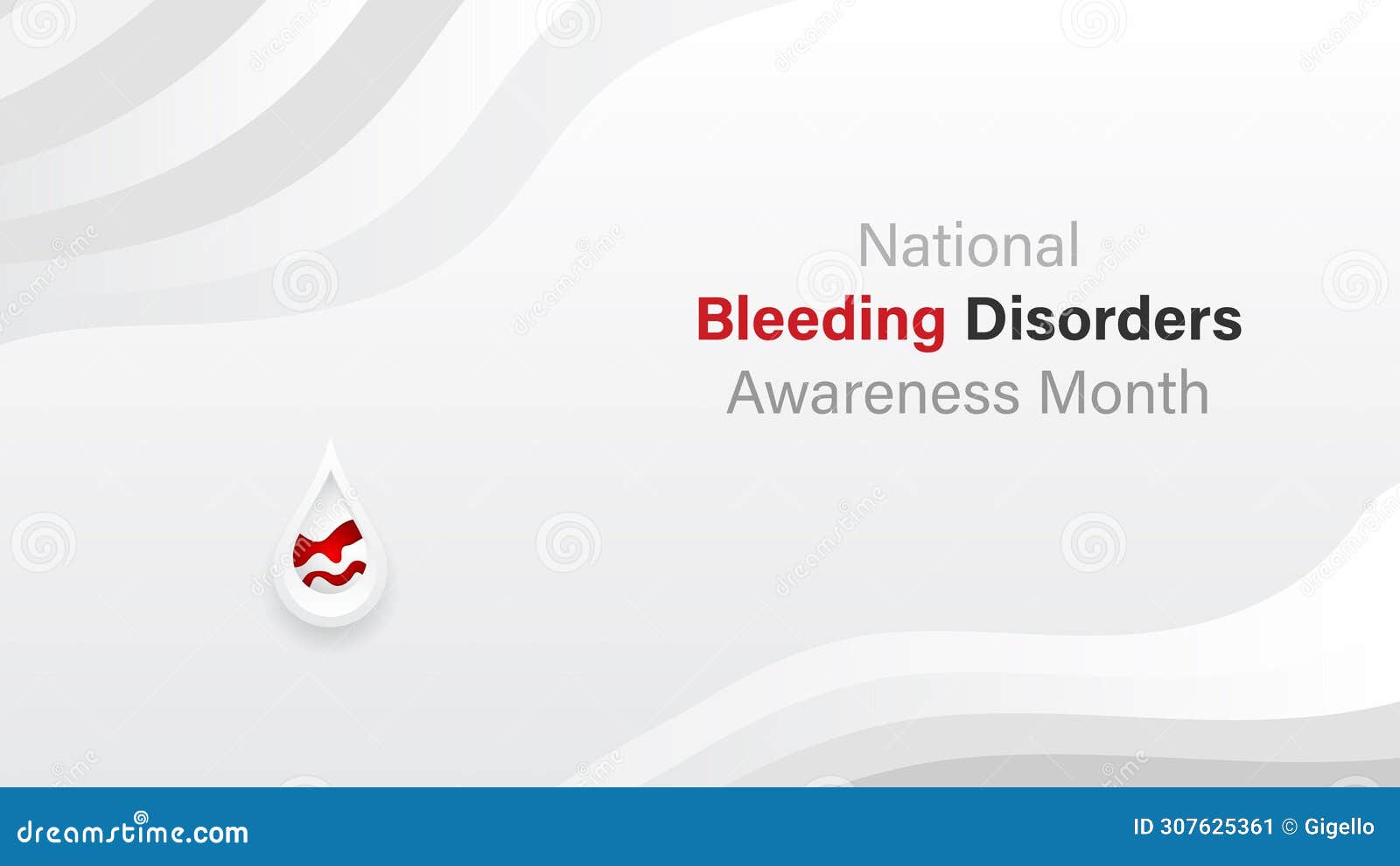 National
Bleeding Disorders
Awareness Month

dreamstime.com

ID 307625361 © Gigello